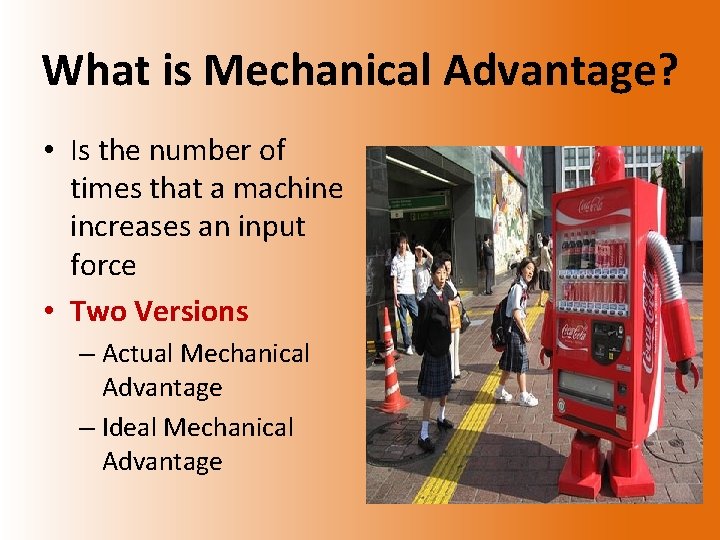 What is Mechanical Advantage?

• Is the number of times that a machine increases an input force

• Two Versions

– Actual Mechanical Advantage

– Ideal Mechanical Advantage

Coca-Cola

Coca-Cola

Coca-Cola